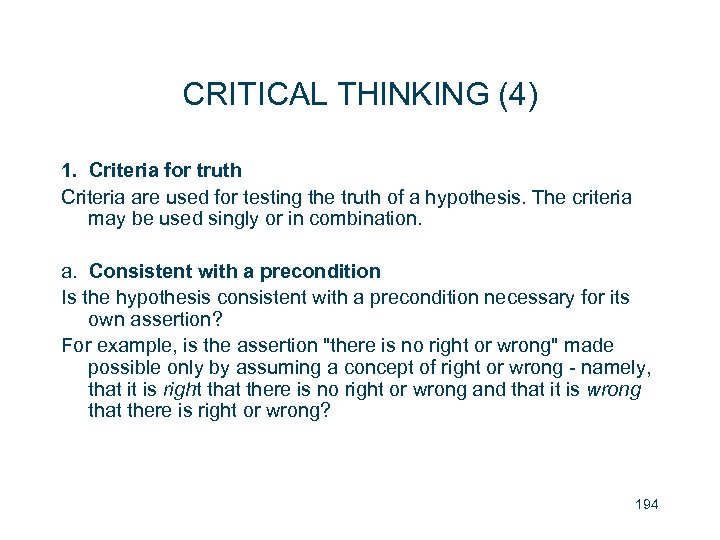 CRITICAL THINKING (4)

1. Criteria for truth

Criteria are used for testing the truth of a hypothesis. The criteria may be used singly or in combination.

a. Consistent with a precondition

Is the hypothesis consistent with a precondition necessary for its own assertion?

For example, is the assertion "there is no right or wrong" made possible only by assuming a concept of right or wrong - namely, that it is right that there is no right or wrong and that it is wrong that there is right or wrong?

194